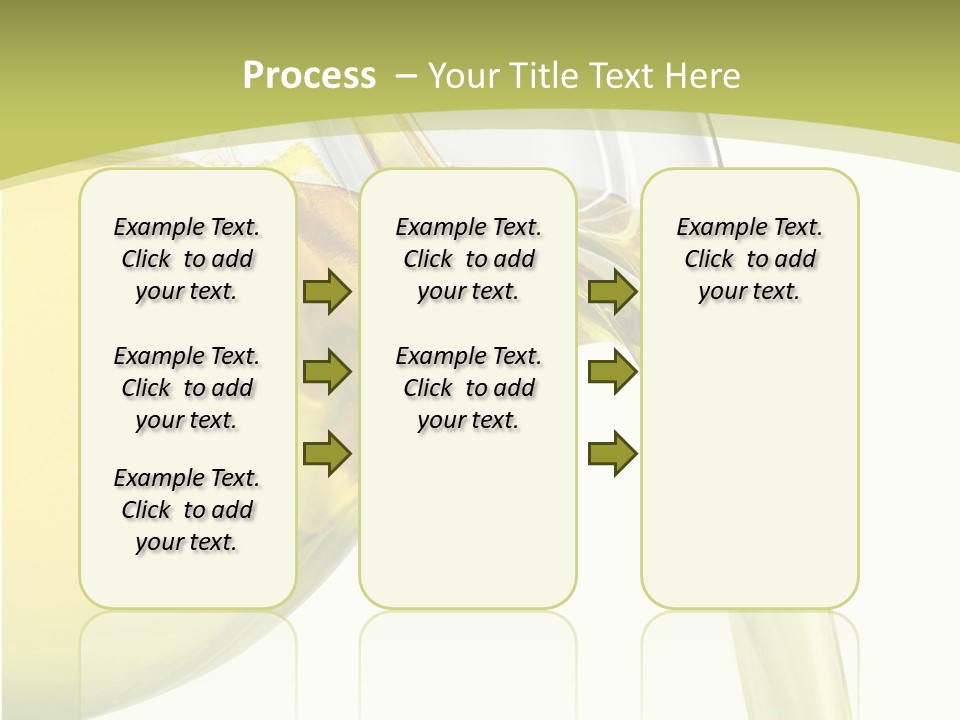 Process – Your Title Text Here

Example Text. Click to add your text.

Example Text. Click to add your text.

Example Text. Click to add your text.

Example Text. Click to add your text.

Example Text. Click to add your text.

Example Text. Click to add your text.